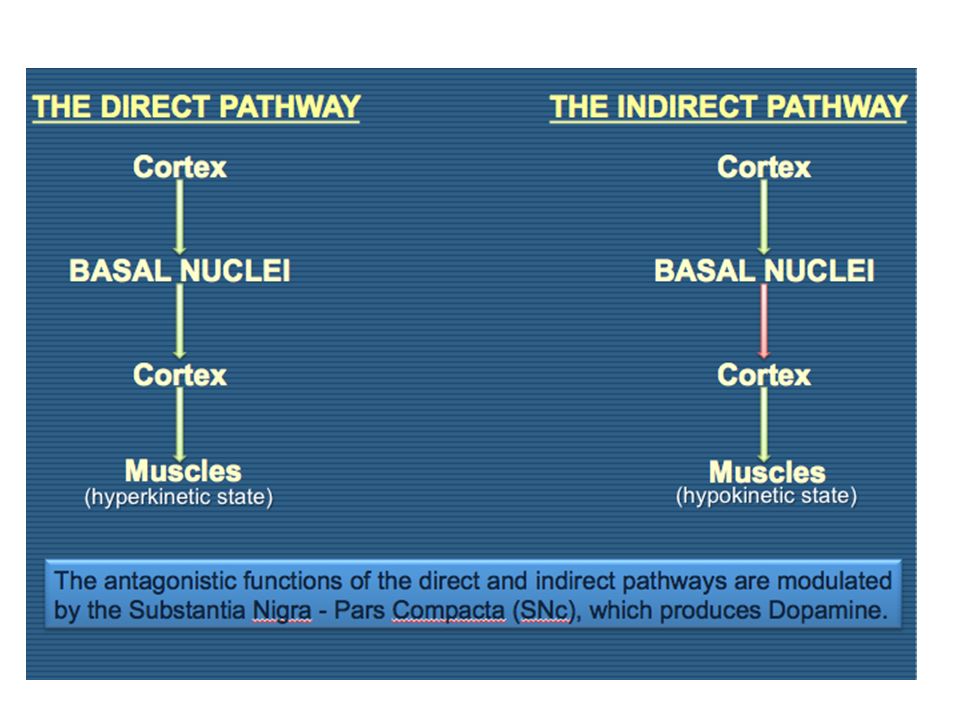 THE DIRECT PATHWAY

Cortex

BASAL NUCLEI

Cortex

Muscles
(hyperkinetic state)

THE INDIRECT PATHWAY

Cortex

BASAL NUCLEI

Cortex

Muscles
(hypokinetic state)

The antagonistic functions of the direct and indirect pathways are modulated by the Substantia Nigra - Pars Compacta (SNc), which produces Dopamine.